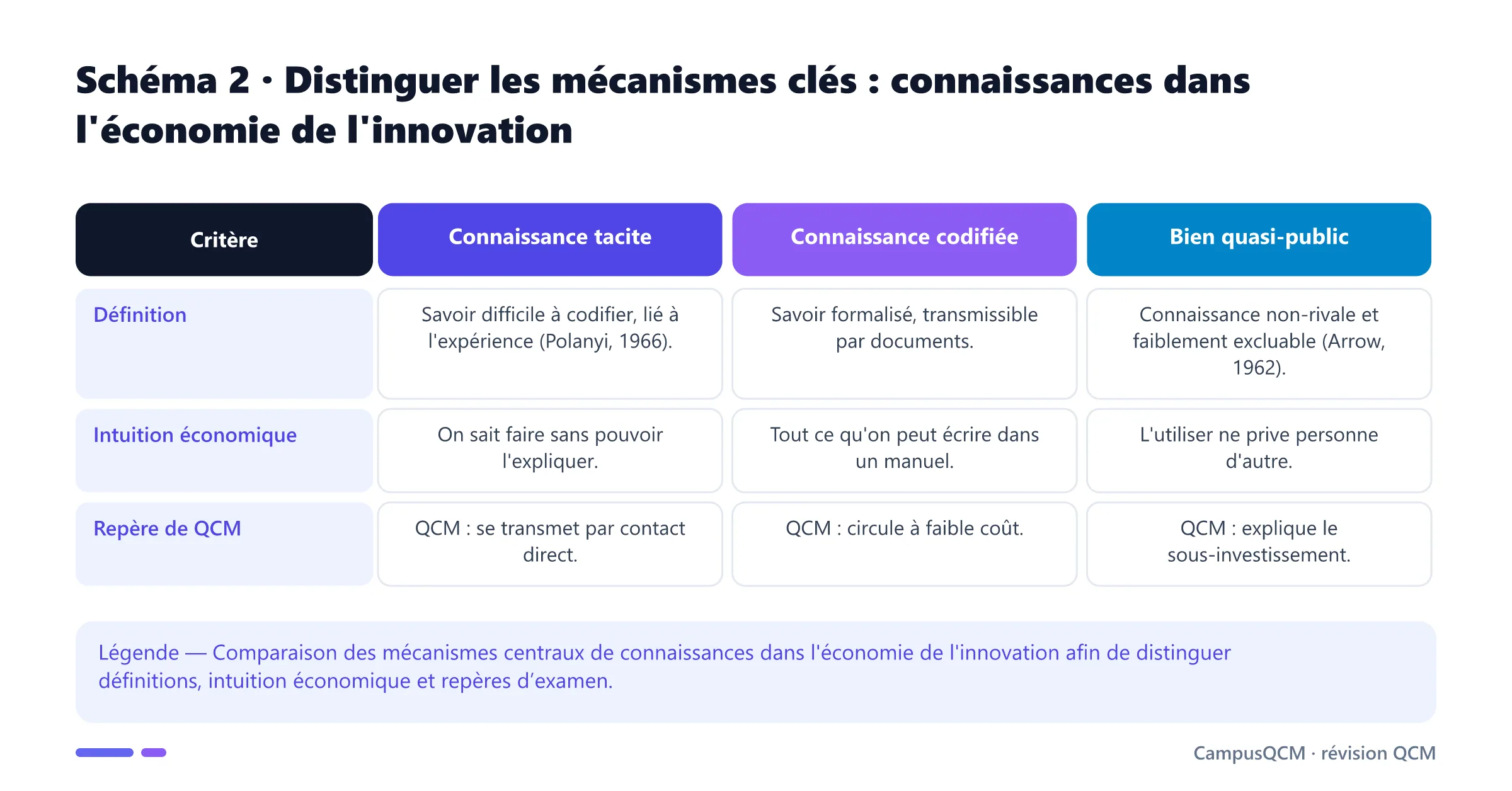 Schéma 2 · Distinguer les mécanismes clés : connaissances dans l'économie de l'innovation

| Critère | Connaissance tacite | Connaissance codifiée | Bien quasi-public |
|---|---|---|---|
| Définition | Savoir difficile à codifier, lié à l'expérience (Polanyi, 1966). | Savoir formalisé, transmissible par documents. | Connaissance non-rivale et faiblement excluable (Arrow, 1962). |
| Intuition économique | On sait faire sans pouvoir l'expliquer. | Tout ce qu'on peut écrire dans un manuel. | L'utiliser ne prive personne d'autre. |
| Repère de QCM | QCM : se transmet par contact direct. | QCM : circule à faible coût. | QCM : explique le sous-investissement. |

Légende — Comparaison des mécanismes centraux de connaissances dans l'économie de l'innovation afin de distinguer définitions, intuition économique et repères d’examen.

CampusQCM · révision QCM